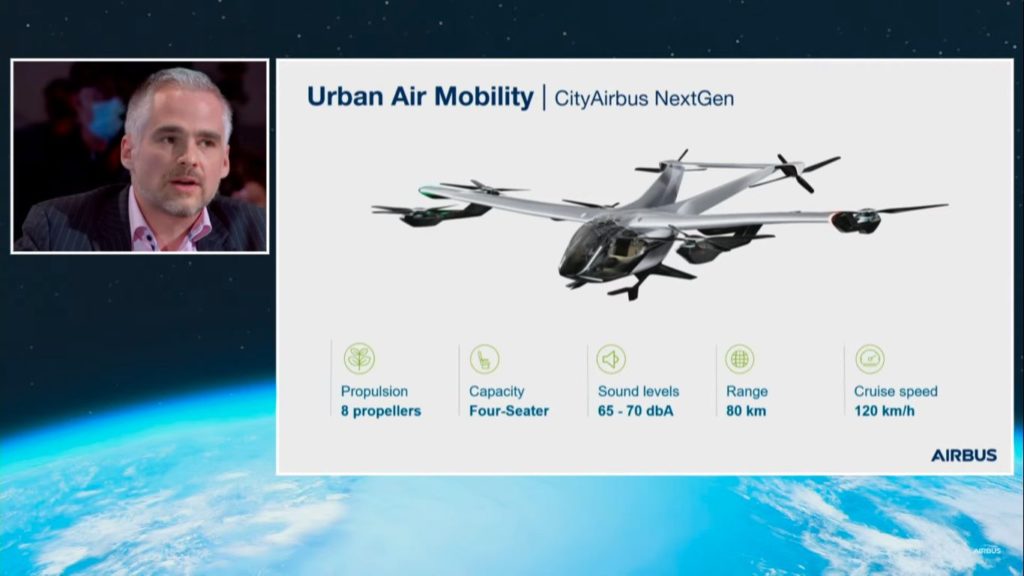 Urban Air Mobility | CityAirbus NextGen

Propulsion
8 propellers

Capacity
Four-Seater

Sound levels
65 - 70 dbA

Range
80 km

Cruise speed
120 km/h

AIRBUS

AIRBUS